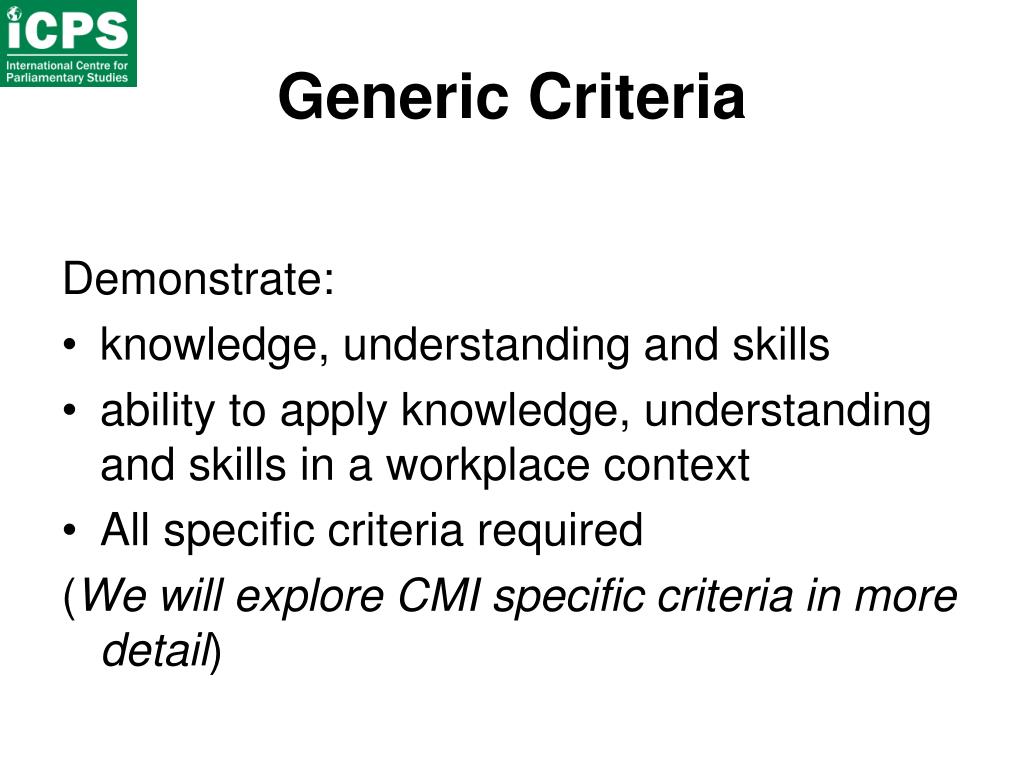 iCPS
International Centre for Parliamentary Studies

Generic Criteria

Demonstrate:
• knowledge, understanding and skills
• ability to apply knowledge, understanding and skills in a workplace context
• All specific criteria required
(We will explore CMI specific criteria in more detail)